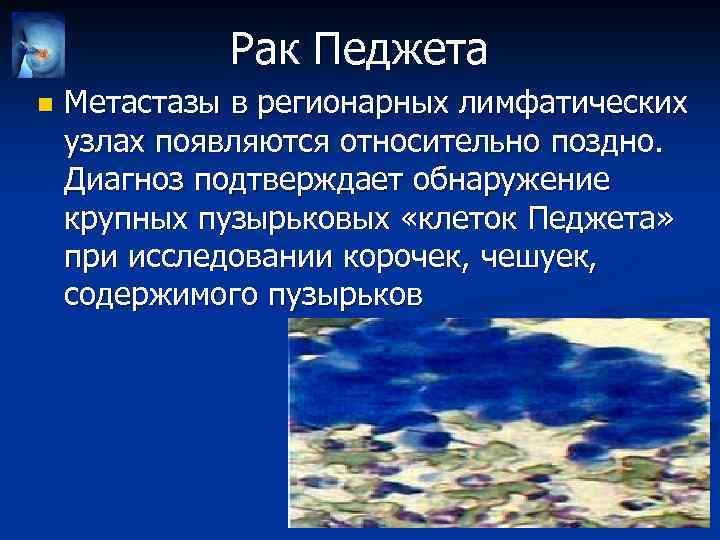 Рак Педжета

Метастазы в регионарных лимфатических узлах появляются относительно поздно. Диагноз подтверждает обнаружение крупных пузырьковых «клеток Педжета» при исследовании корочек, чешуек, содержимого пузырьков